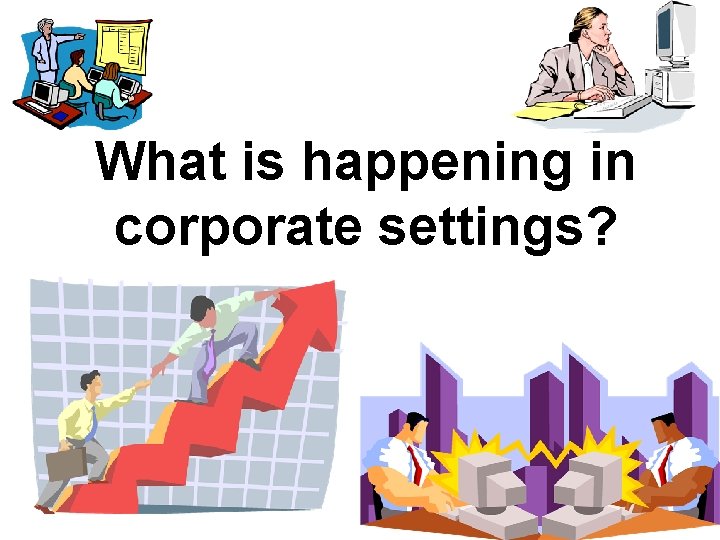 What is happening in corporate settings?